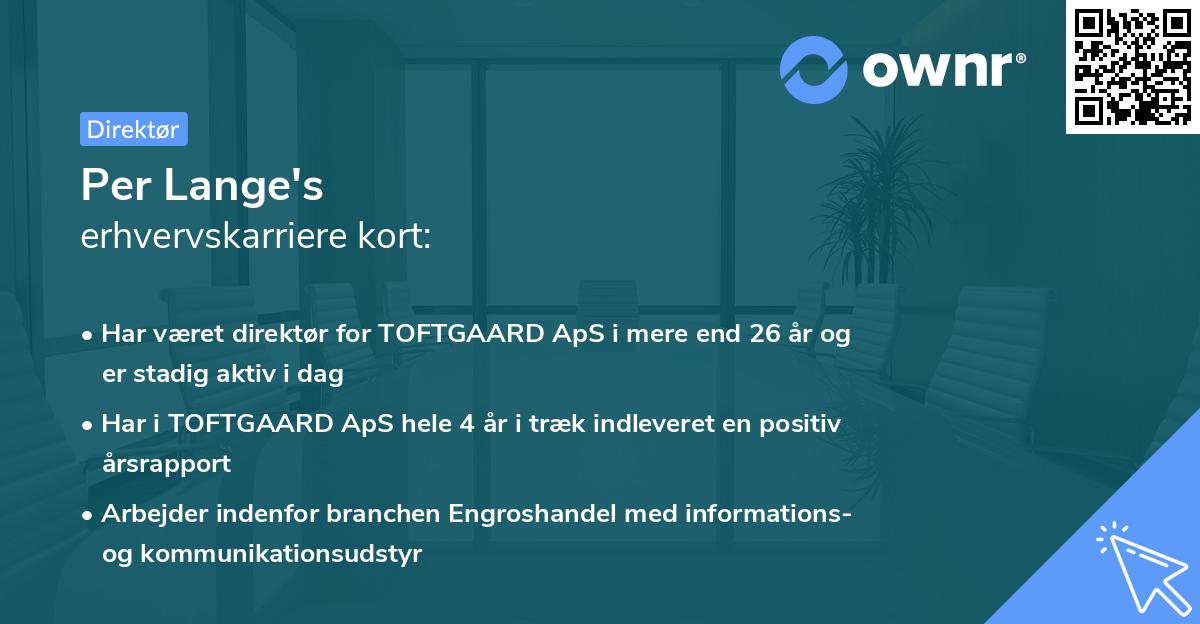 ownr®

Direktør

Per Lange's
erhvervskarriere kort:

• Har været direktør for TOFTGAARD ApS i mere end 26 år og er stadig aktiv i dag

• Har i TOFTGAARD ApS hele 4 år i træk indleveret en positiv årsrapport

• Arbejder indenfor branchen Engroshandel med informations- og kommunikationsudstyr